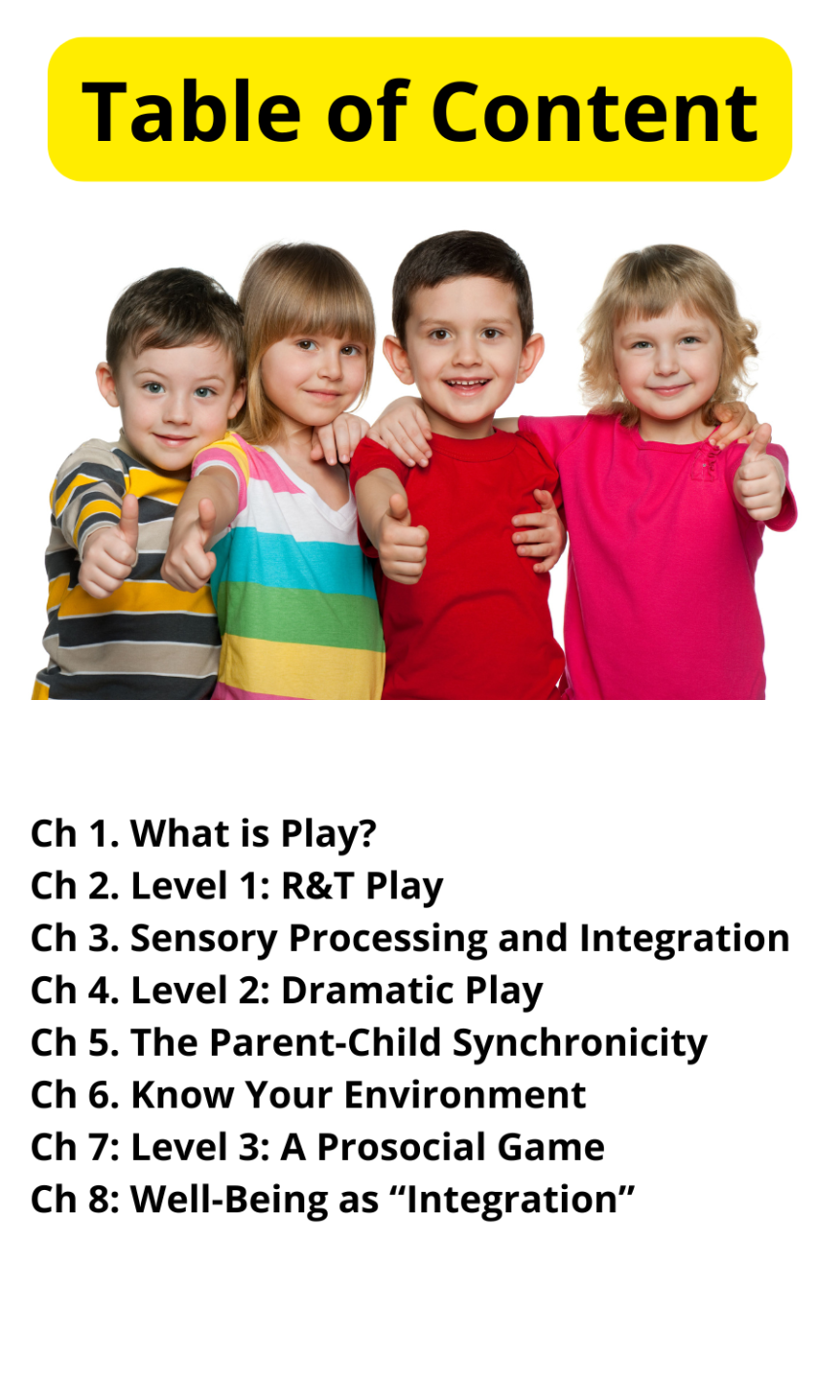 Table of Content

Ch 1. What is Play?
Ch 2. Level 1: R&T Play
Ch 3. Sensory Processing and Integration
Ch 4. Level 2: Dramatic Play
Ch 5. The Parent-Child Synchronicity
Ch 6. Know Your Environment
Ch 7: Level 3: A Prosocial Game
Ch 8: Well-Being as “Integration”